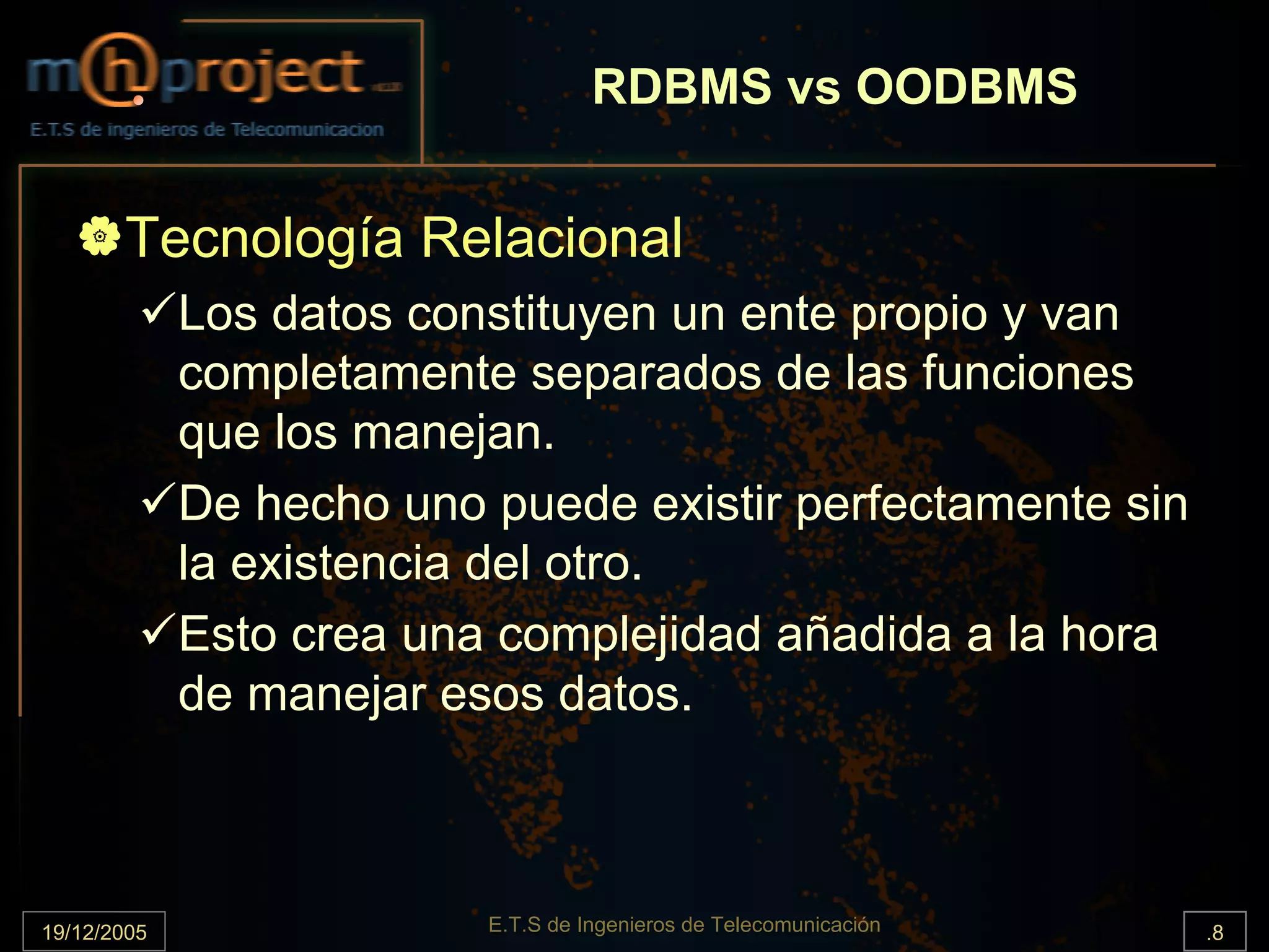 m@project

E.T.S de ingenieros de Telecomunicacion

RDBMS vs OODBMS

Tecnología Relacional

✓Los datos constituyen un ente propio y van completamente separados de las funciones que los manejan.

✓De hecho uno puede existir perfectamente sin la existencia del otro.

✓Esto crea una complejidad añadida a la hora de manejar esos datos.

19/12/2005

E.T.S de Ingenieros de Telecomunicación

.8